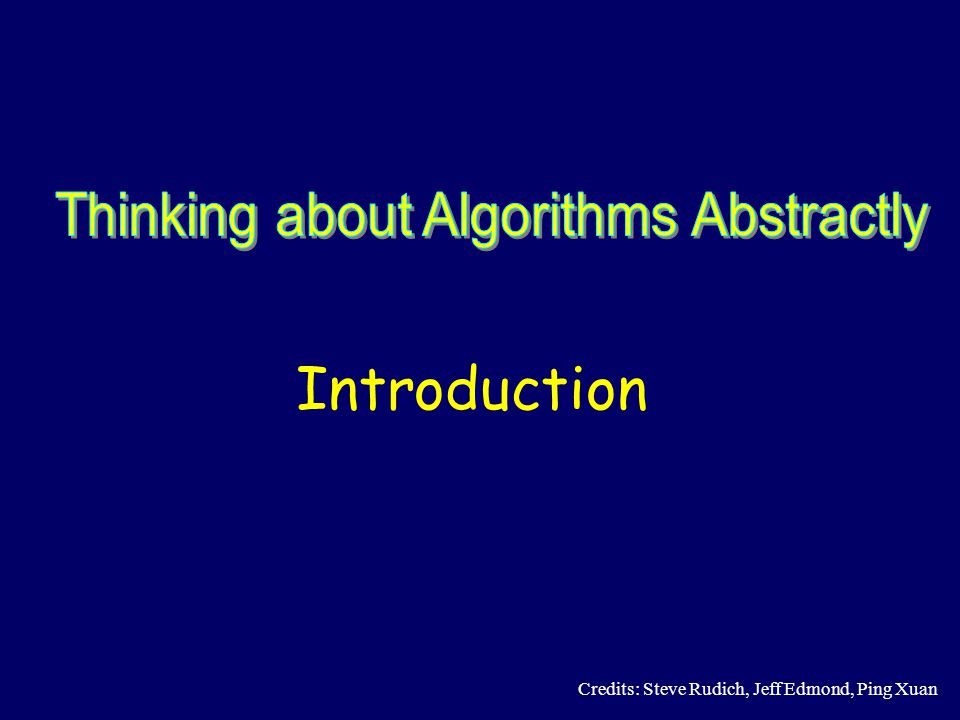 Thinking about Algorithms Abstractly

Introduction

Credits: Steve Rudich, Jeff Edmond, Ping Xuan